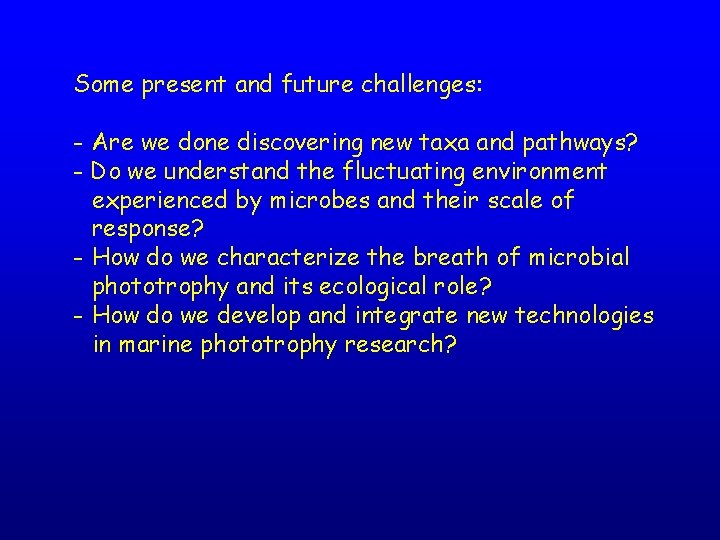 Some present and future challenges:

- Are we done discovering new taxa and pathways?
- Do we understand the fluctuating environment experienced by microbes and their scale of response?
- How do we characterize the breath of microbial phototrophy and its ecological role?
- How do we develop and integrate new technologies in marine phototrophy research?